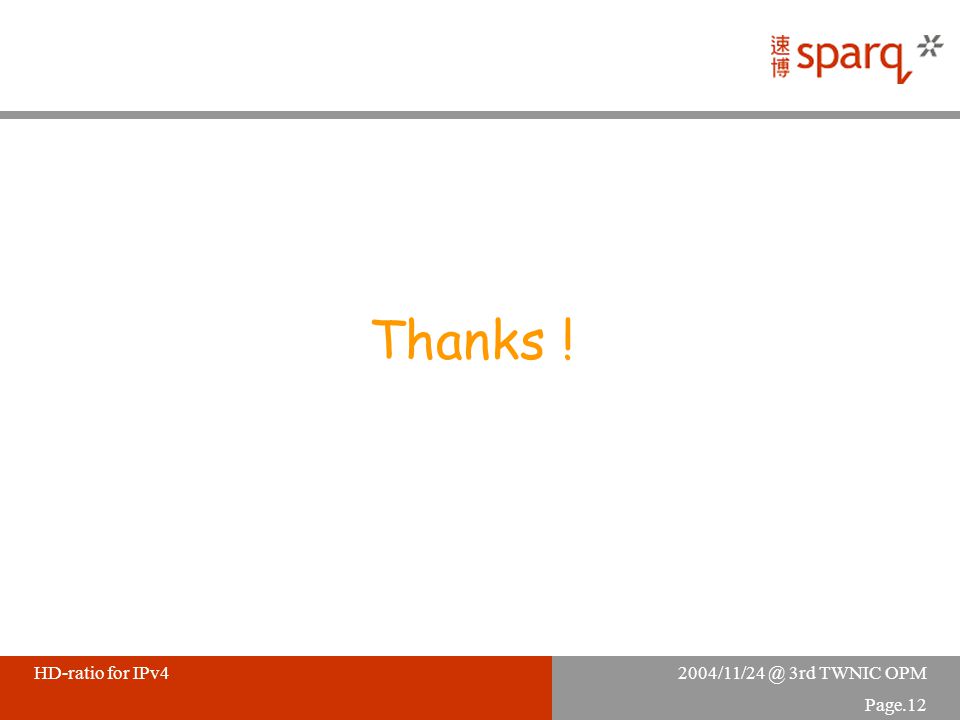 速博 sparq

Thanks !

HD-ratio for IPv4

2004/11/24 @ 3rd TWNIC OPM

Page.12